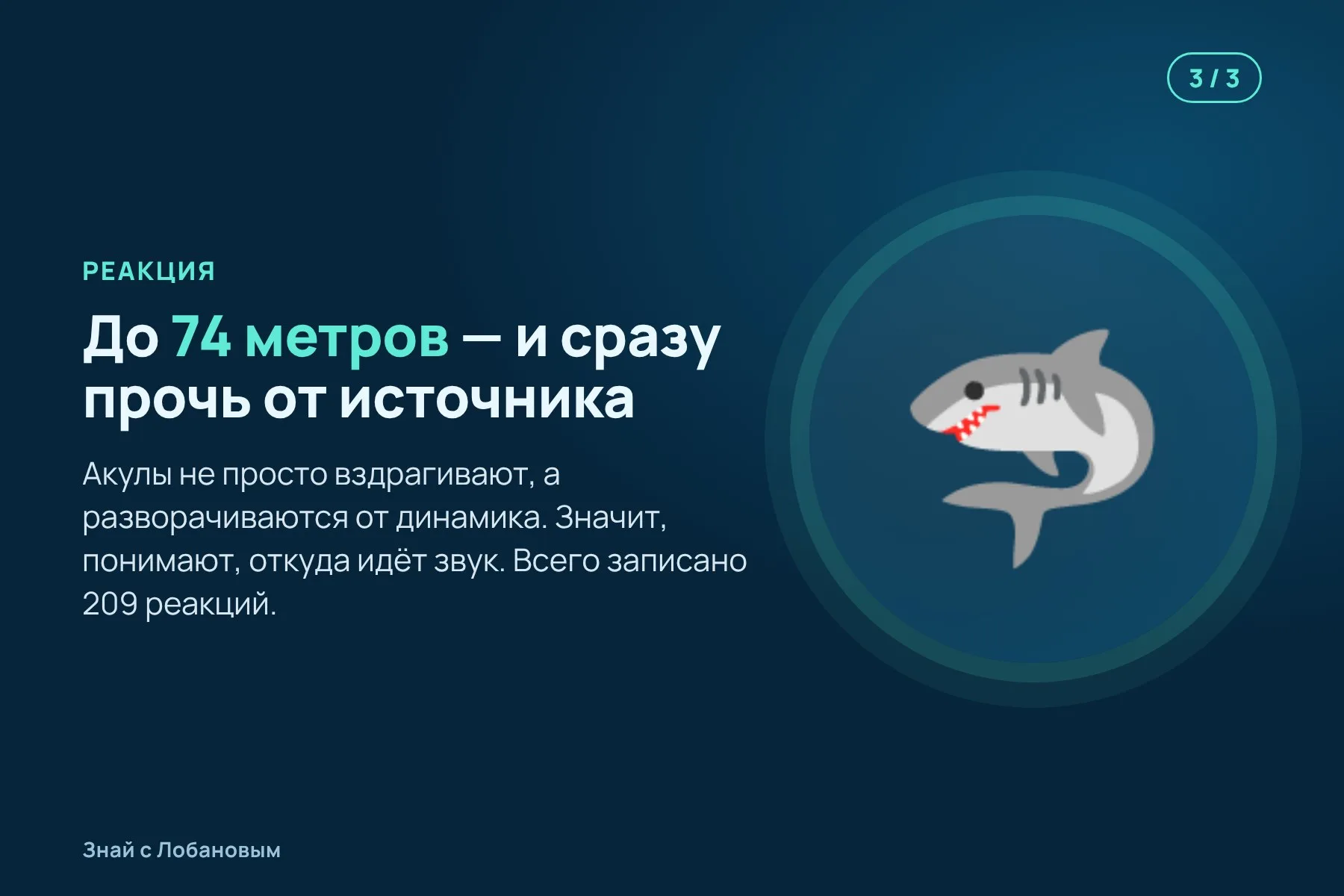 3 / 3

РЕАКЦИЯ

До 74 метров — и сразу прочь от источника

Акулы не просто вздрагивают, а разворачиваются от динамика. Значит, понимают, откуда идёт звук. Всего записано 209 реакций.

Знай с Лобановым